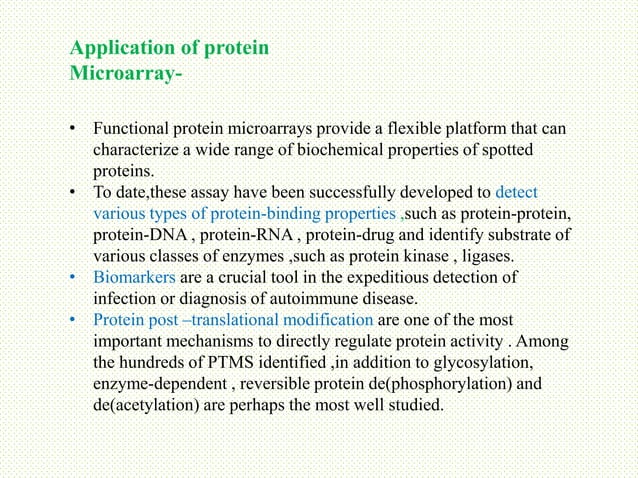 Application of protein
Microarray-

• Functional protein microarrays provide a flexible platform that can characterize a wide range of biochemical properties of spotted proteins.
• To date,these assay have been successfully developed to detect various types of protein-binding properties ,such as protein-protein, protein-DNA , protein-RNA , protein-drug and identify substrate of various classes of enzymes ,such as protein kinase , ligases.
• Biomarkers are a crucial tool in the expeditious detection of infection or diagnosis of autoimmune disease.
• Protein post –translational modification are one of the most important mechanisms to directly regulate protein activity . Among the hundreds of PTMS identified ,in addition to glycosylation, enzyme-dependent , reversible protein de(phosphorylation) and de(acetylation) are perhaps the most well studied.